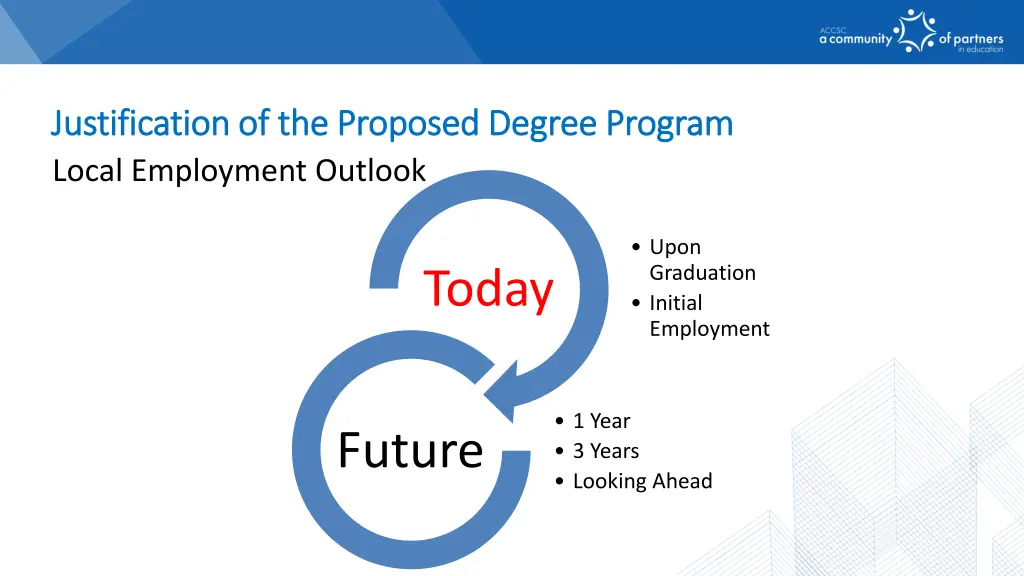 ACCSC a community of partners in education

Justification of the Proposed Degree Program

Local Employment Outlook

Today

• Upon Graduation
• Initial Employment

Future

• 1 Year
• 3 Years
• Looking Ahead